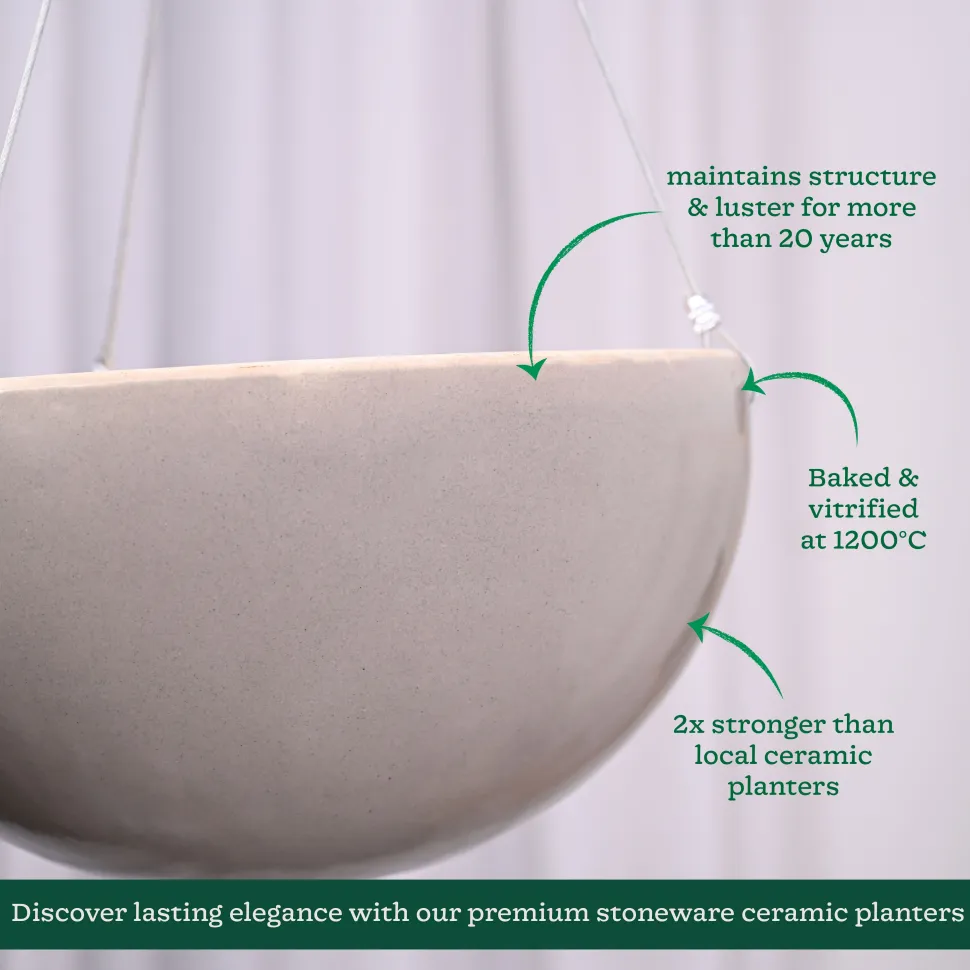 maintains structure & luster for more than 20 years

Baked & vitrified at 1200°C

2x stronger than local ceramic planters

Discover lasting elegance with our premium stoneware ceramic planters